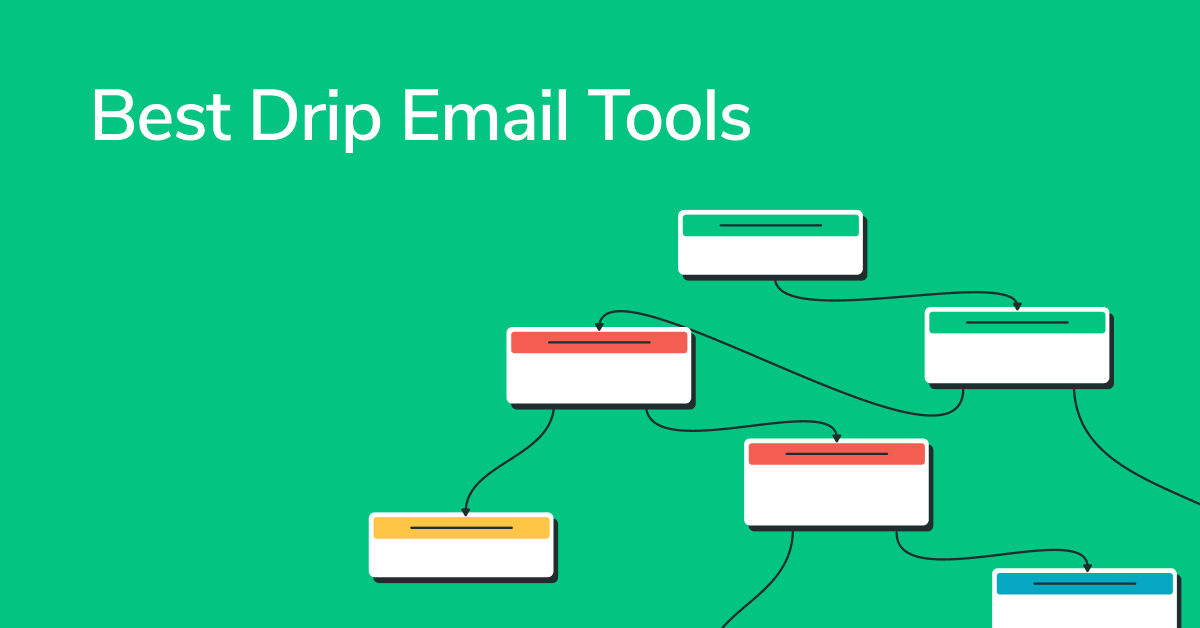 Best Drip Email Tools